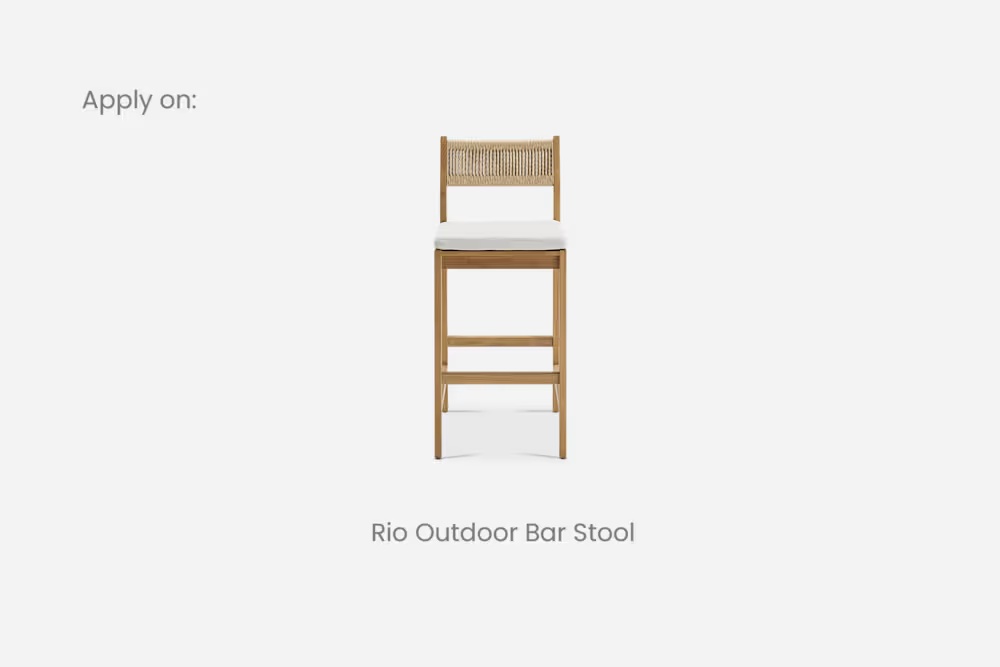 Apply on:

Rio Outdoor Bar Stool